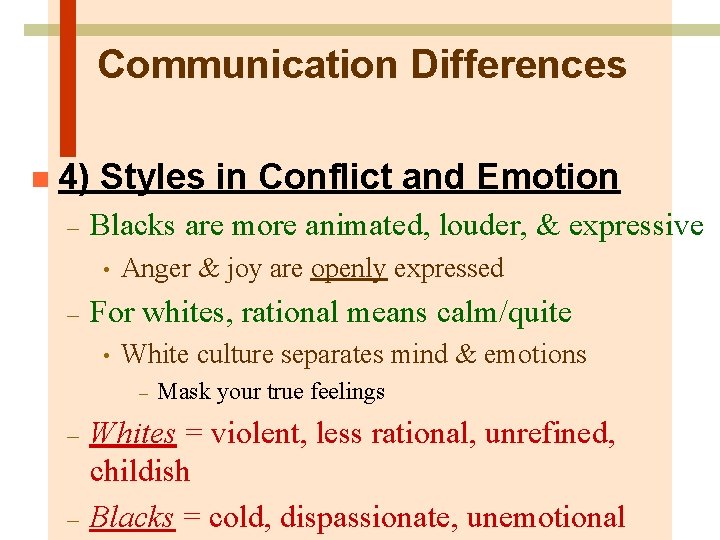 Communication Differences

4) Styles in Conflict and Emotion

– Blacks are more animated, louder, & expressive

• Anger & joy are openly expressed

– For whites, rational means calm/quite

• White culture separates mind & emotions

– Mask your true feelings

– Whites = violent, less rational, unrefined, childish

– Blacks = cold, dispassionate, unemotional